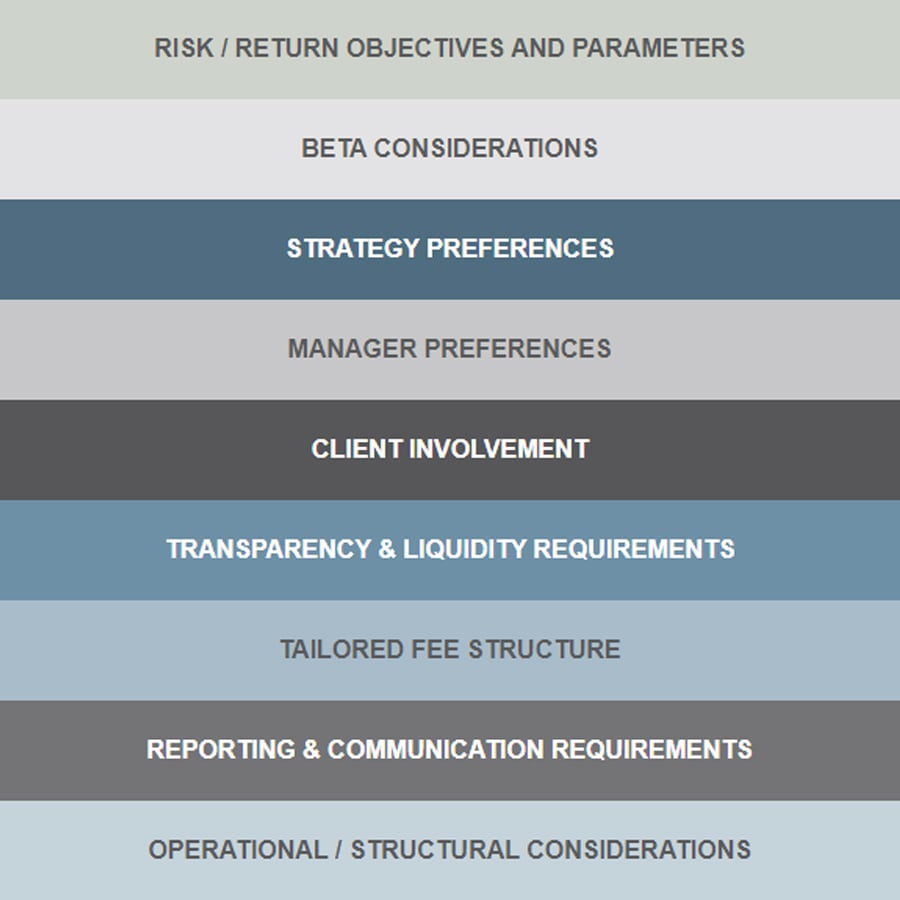 RISK / RETURN OBJECTIVES AND PARAMETERS

BETA CONSIDERATIONS

STRATEGY PREFERENCES

MANAGER PREFERENCES

CLIENT INVOLVEMENT

TRANSPARENCY & LIQUIDITY REQUIREMENTS

TAILORED FEE STRUCTURE

REPORTING & COMMUNICATION REQUIREMENTS

OPERATIONAL / STRUCTURAL CONSIDERATIONS